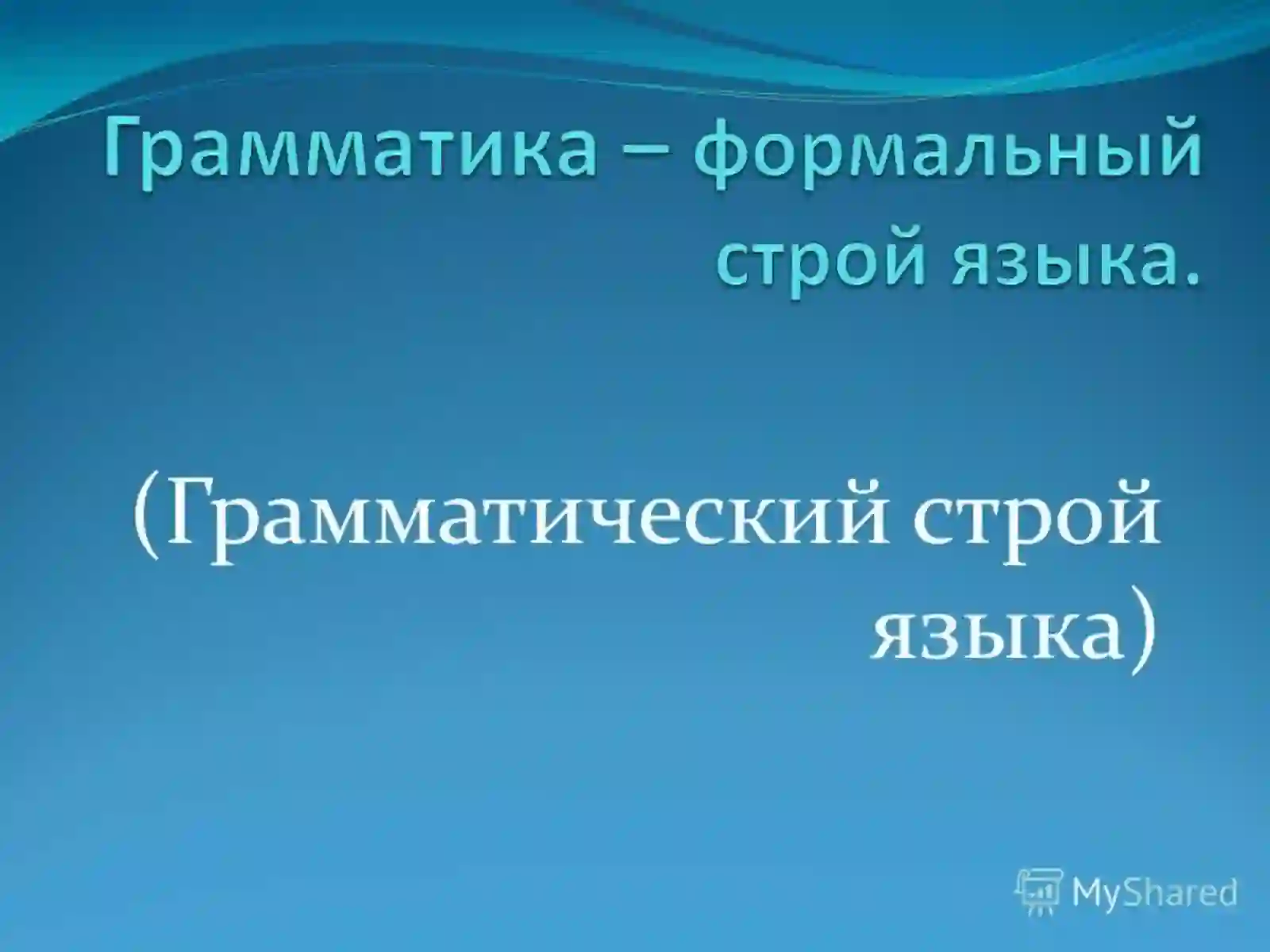 Грамматика – формальный строй языка.

(Грамматический строй языка)

MyShared